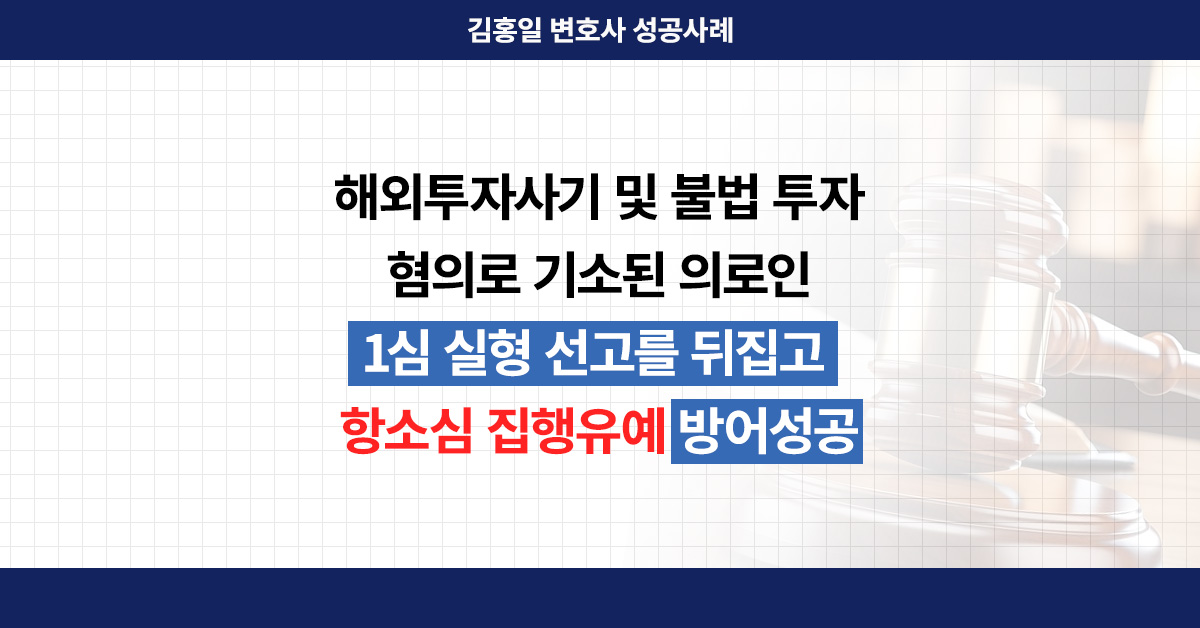 김홍일 변호사 성공사례

해외투자사기 및 불법 투자
혐의로 기소된 의로인
1심 실형 선고를 뒤집고
항소심 집행유예 방어성공